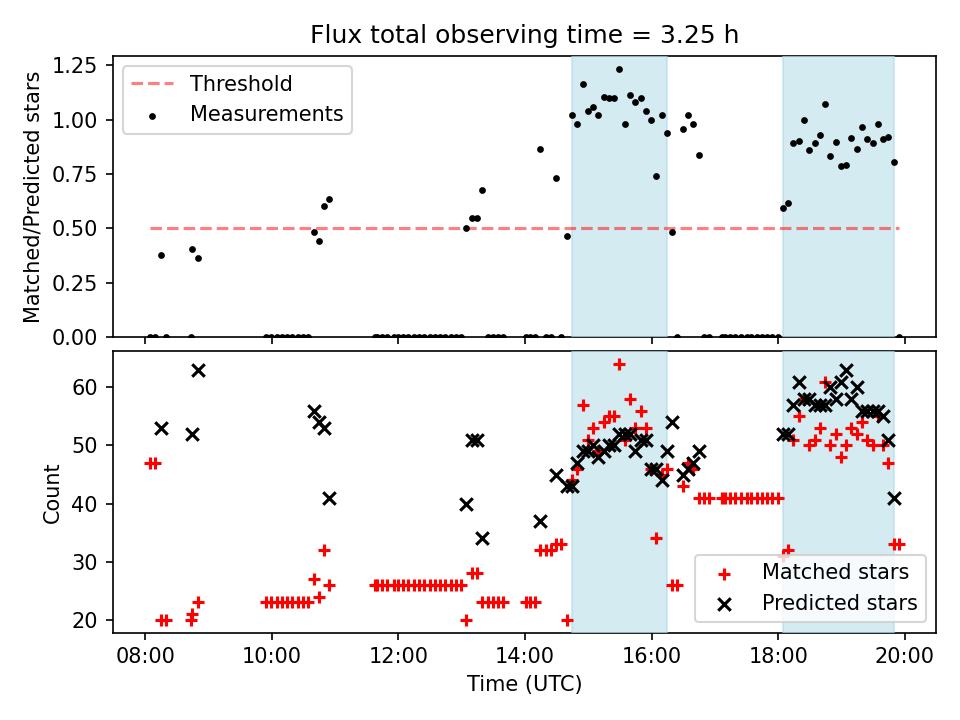 Flux total observing time = 3.25 h

Matched/Predicted stars

1.25
1.00
0.75
0.50
0.25
0.00

Threshold
Measurements

Count

60
50
40
30
20

Matched stars
Predicted stars

08:00
10:00
12:00
14:00
16:00
18:00
20:00

Time (UTC)